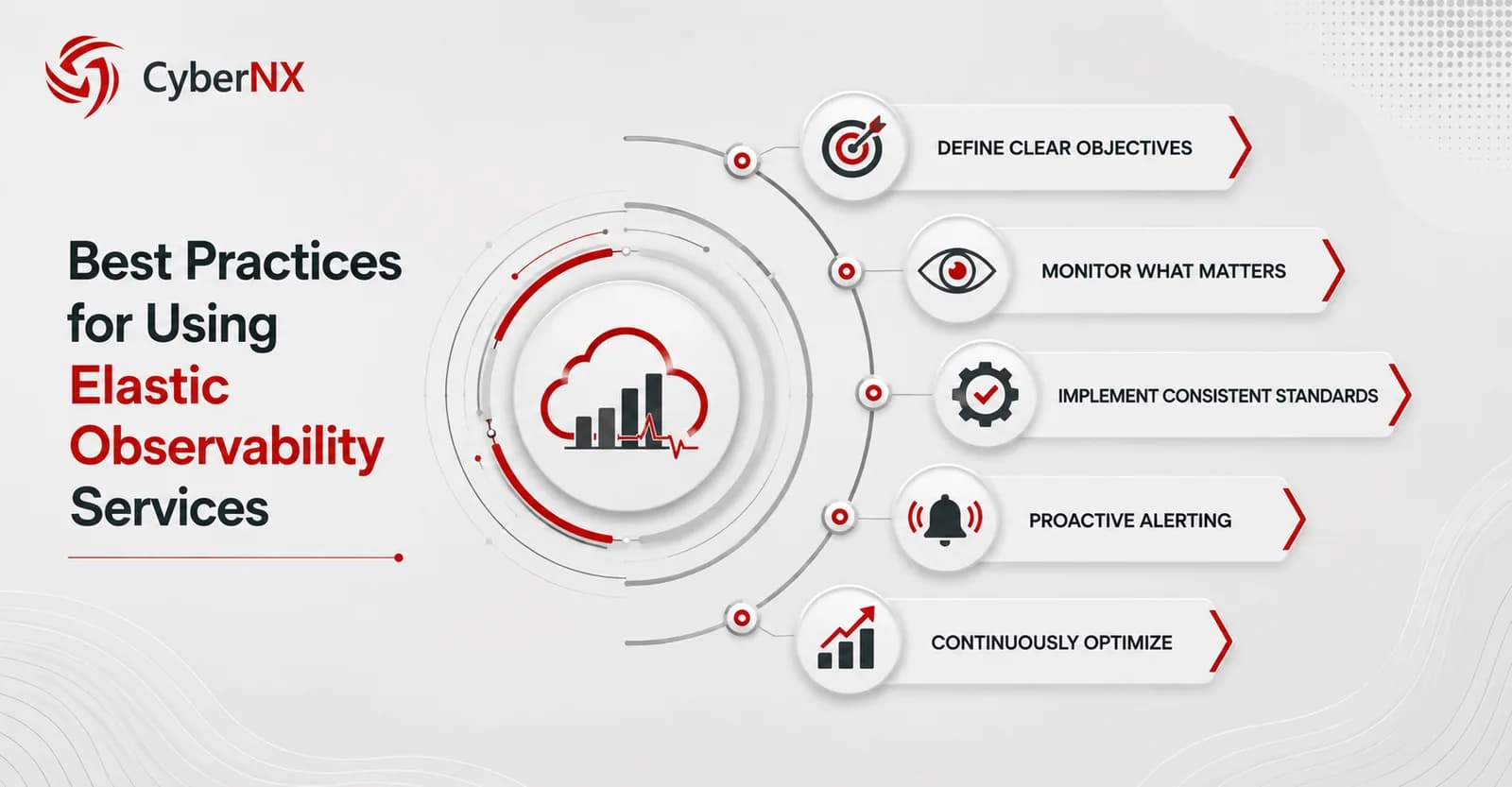 CyberNX

Best Practices for Using Elastic Observability Services

DEFINE CLEAR OBJECTIVES

MONITOR WHAT MATTERS

IMPLEMENT CONSISTENT STANDARDS

PROACTIVE ALERTING

CONTINUOUSLY OPTIMIZE